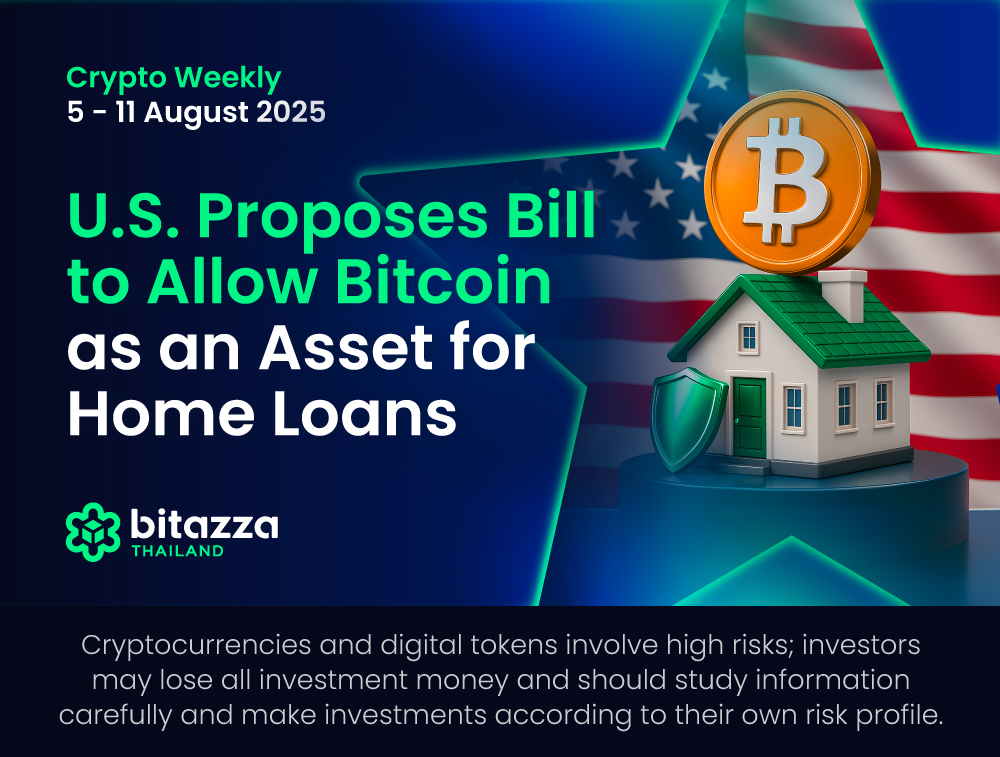 Crypto Weekly
5 - 11 August 2025

U.S. Proposes Bill to Allow Bitcoin as an Asset for Home Loans

bitazza
THAILAND

Cryptocurrencies and digital tokens involve high risks; investors may lose all investment money and should study information carefully and make investments according to their own risk profile.